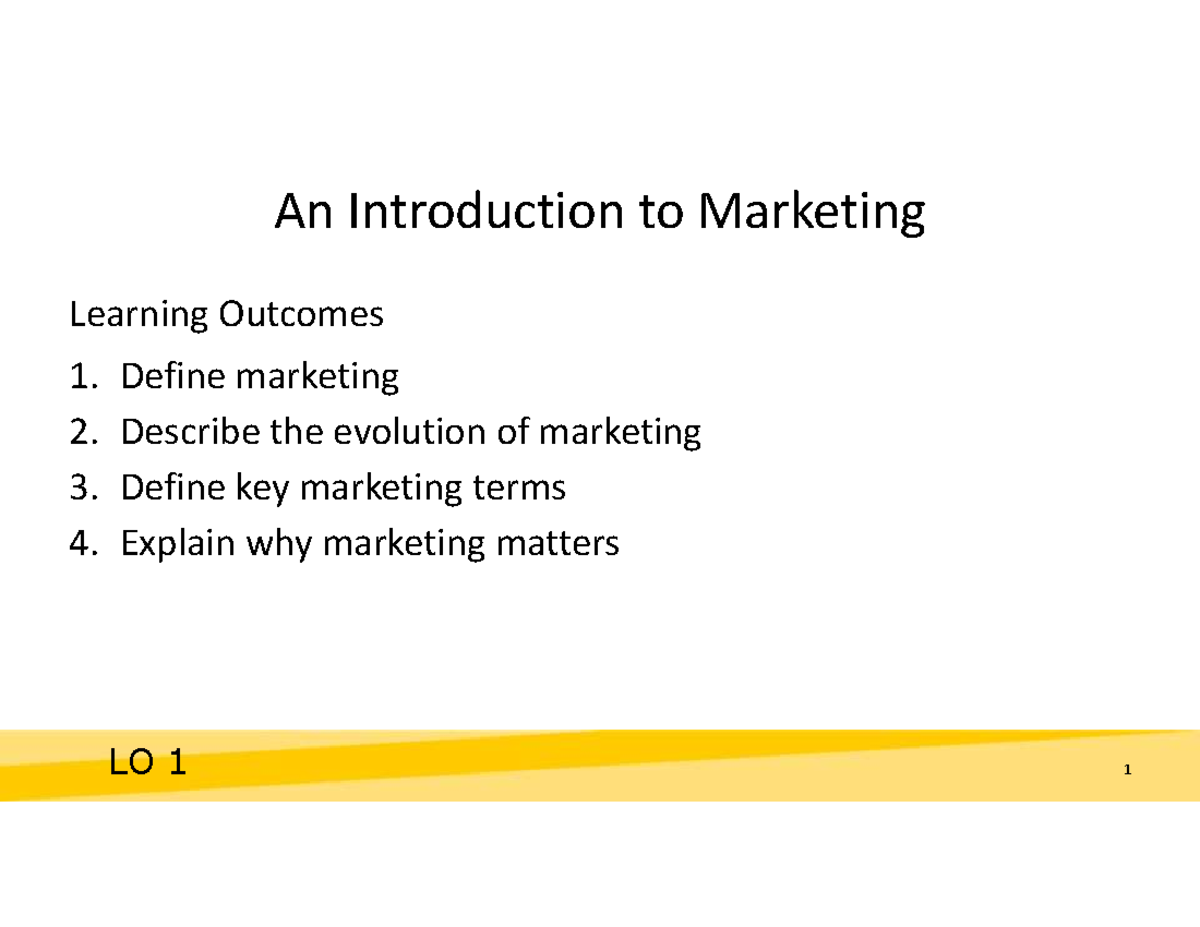 An Introduction to Marketing

Learning Outcomes

1. Define marketing
2. Describe the evolution of marketing
3. Define key marketing terms
4. Explain why marketing matters

LO 1

1